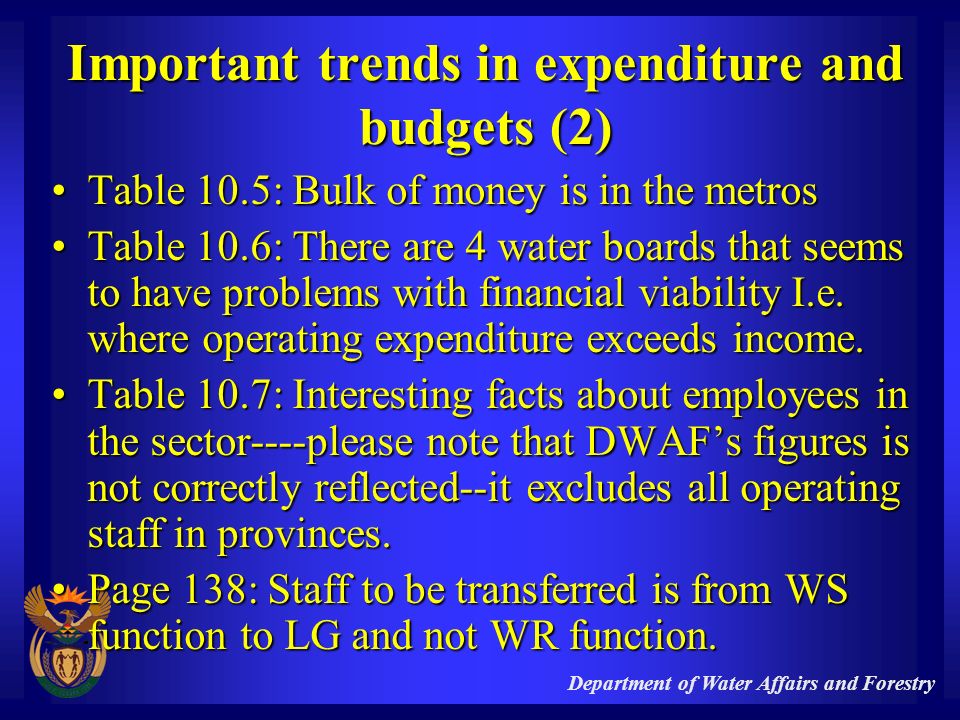 Important trends in expenditure and budgets (2)

• Table 10.5: Bulk of money is in the metros
• Table 10.6: There are 4 water boards that seems to have problems with financial viability I.e. where operating expenditure exceeds income.
• Table 10.7: Interesting facts about employees in the sector----please note that DWAF's figures is not correctly reflected--it excludes all operating staff in provinces.
• Page 138: Staff to be transferred is from WS function to LG and not WR function.

Department of Water Affairs and Forestry